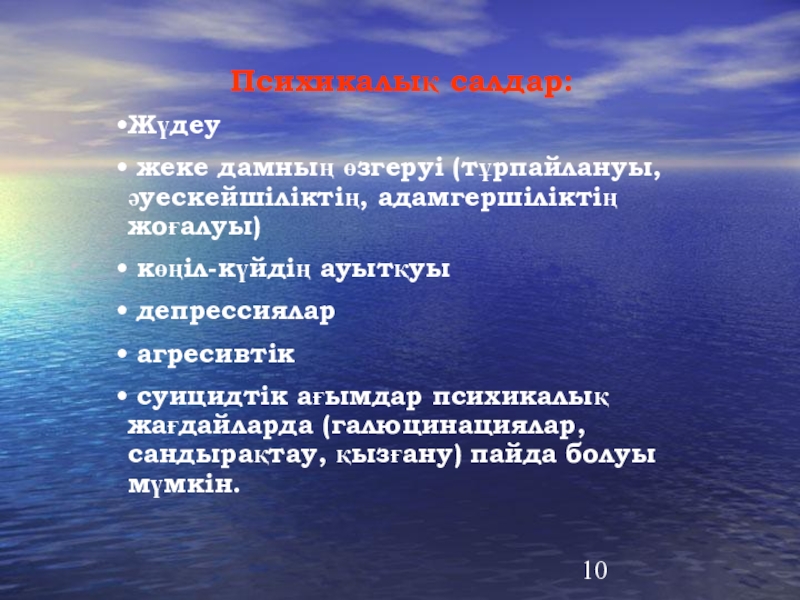 Психикалық салдар:

•Жүдеу

• жеке дамның өзгеруі (тұрпайлануы, әуескейшіліктің, адамгершіліктің жоғалуы)

• көңіл-күйдің ауытқуы

• депрессиялар

• агресивтік

• суицидтік ағымдар психикалық жағдайларда (галюцинациялар, сандырақтау, қызғану) пайда болуы мүмкін.

10